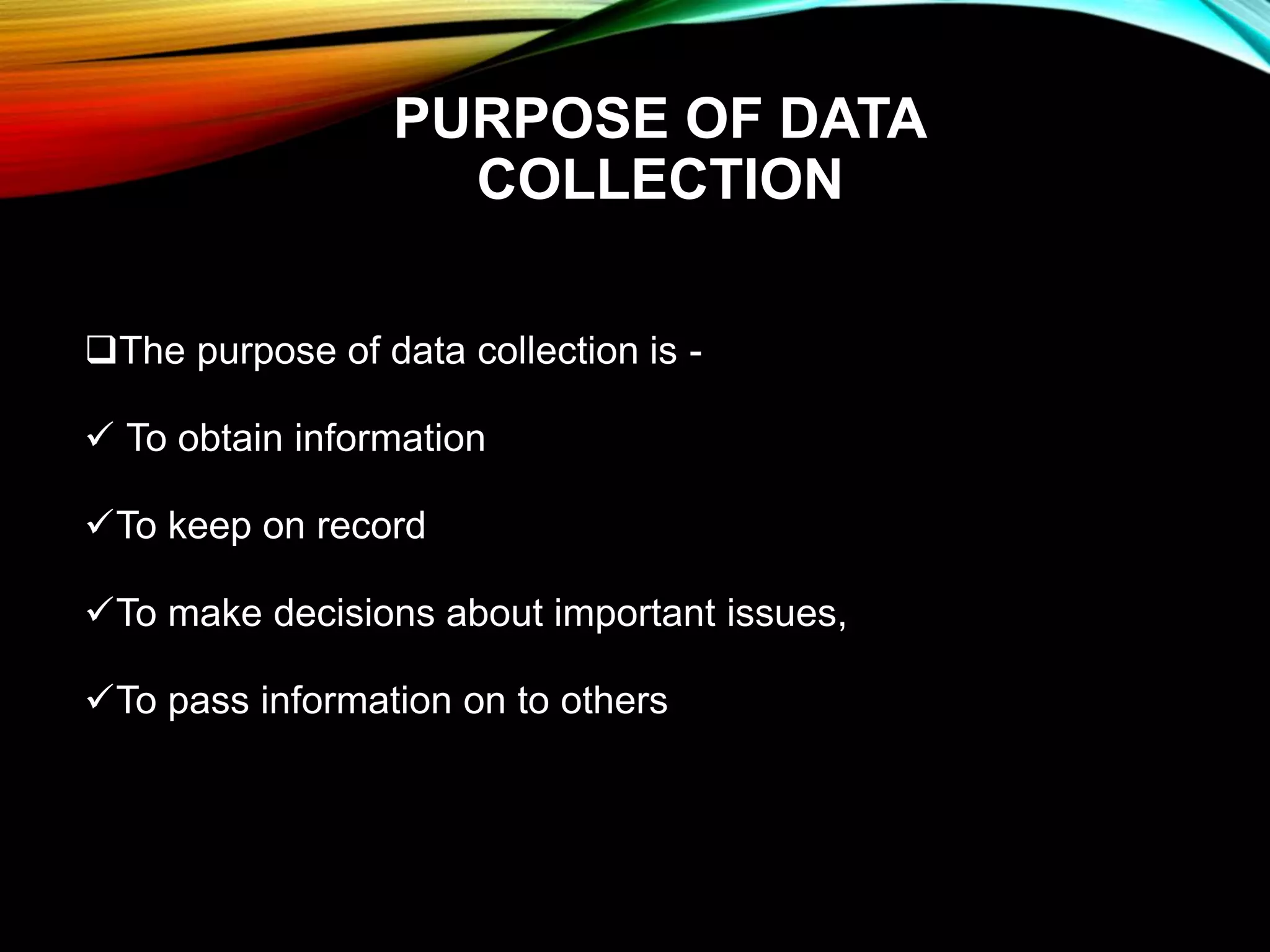 PURPOSE OF DATA COLLECTION

❑The purpose of data collection is -

✓ To obtain information

✓To keep on record

✓To make decisions about important issues,

✓To pass information on to others